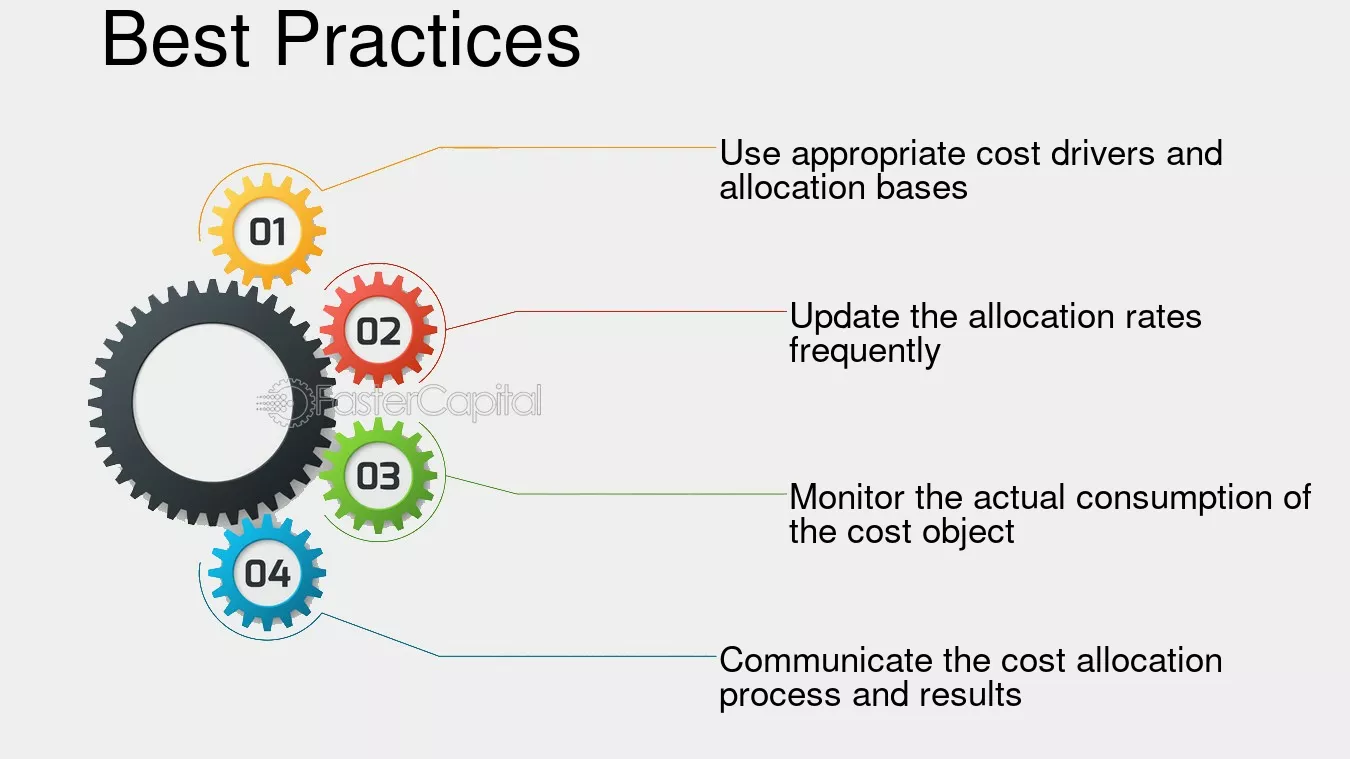 Best Practices

01

Use appropriate cost drivers and allocation bases

02

Update the allocation rates frequently

03

Monitor the actual consumption of the cost object

04

Communicate the cost allocation process and results

FasterCapital